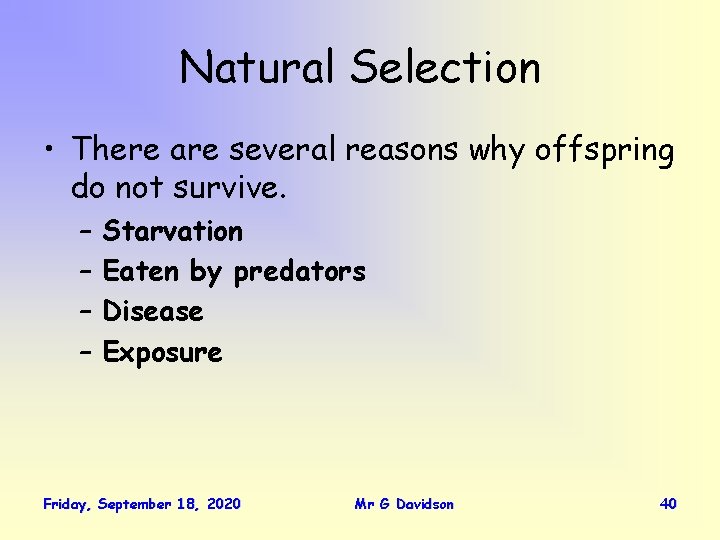 Natural Selection

• There are several reasons why offspring do not survive.

– Starvation
– Eaten by predators
– Disease
– Exposure

Friday, September 18, 2020

Mr G Davidson

40